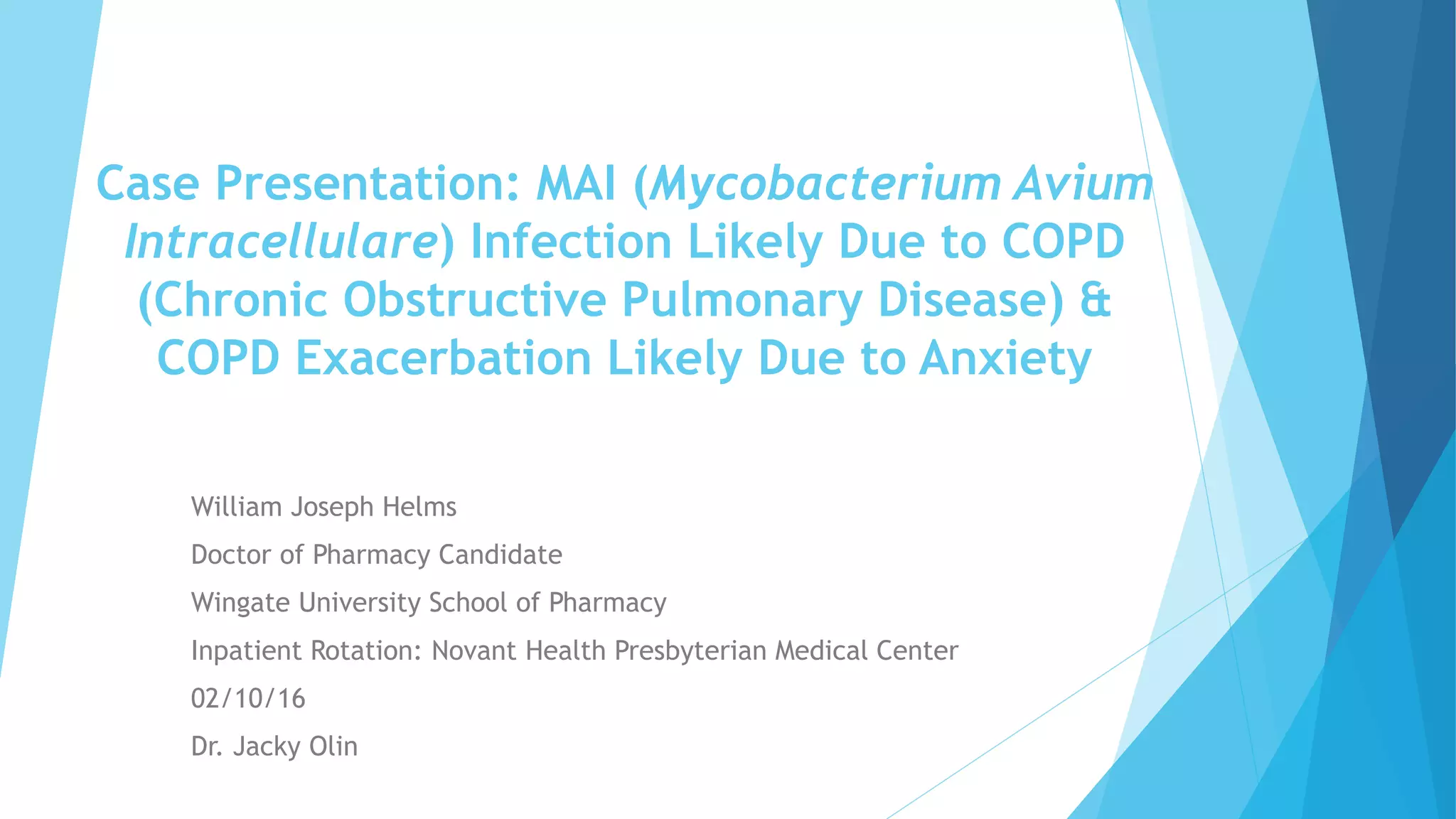 Case Presentation: MAI (Mycobacterium Avium Intracellulare) Infection Likely Due to COPD (Chronic Obstructive Pulmonary Disease) & COPD Exacerbation Likely Due to Anxiety

William Joseph Helms

Doctor of Pharmacy Candidate

Wingate University School of Pharmacy

Inpatient Rotation: Novant Health Presbyterian Medical Center

02/10/16

Dr. Jacky Olin